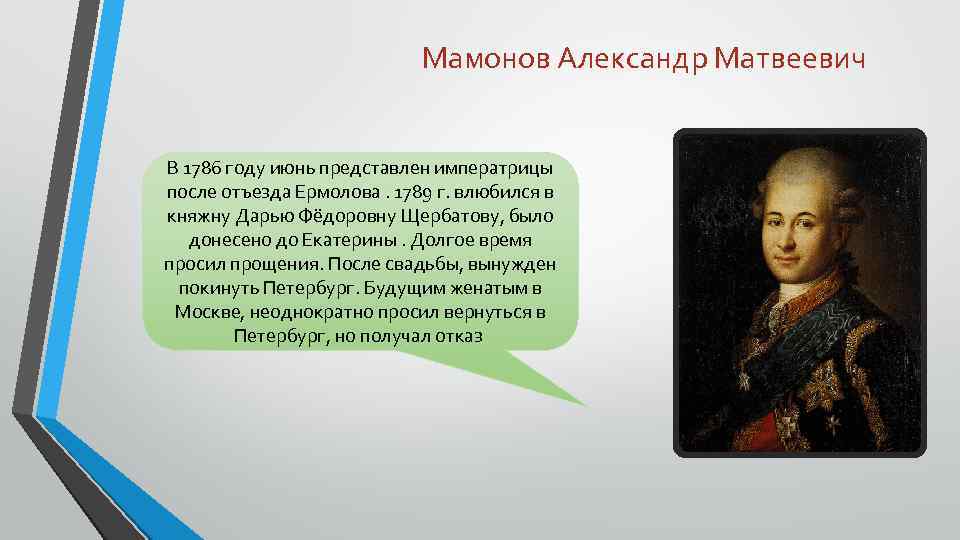 Мамонов Александр Матвеевич

В 1786 году июнь представлен императрицы после отъезда Ермолова . 1789 г. влюбился в княжну Дарью Фёдоровну Щербатову, было донесено до Екатерины . Долгое время просил прощения. После свадьбы, вынужден покинуть Петербург. Будущим женатым в Москве, неоднократно просил вернуться в Петербург, но получал отказ